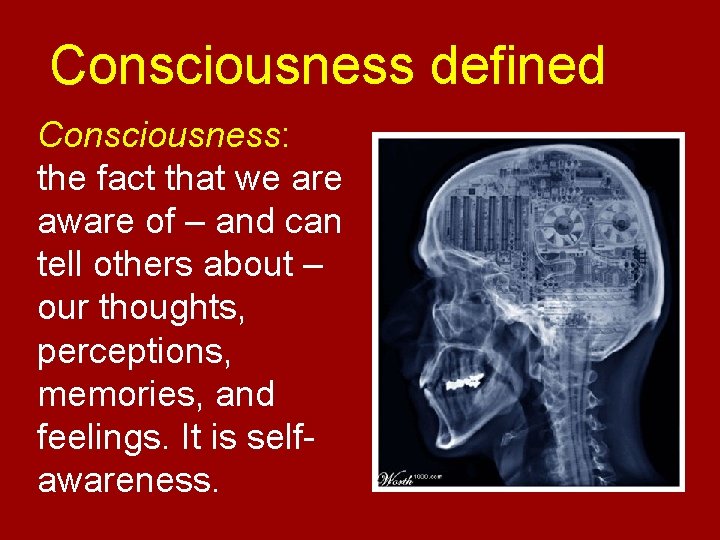 Consciousness defined

Consciousness: the fact that we are aware of – and can tell others about – our thoughts, perceptions, memories, and feelings. It is self-awareness.

Worth1000.com